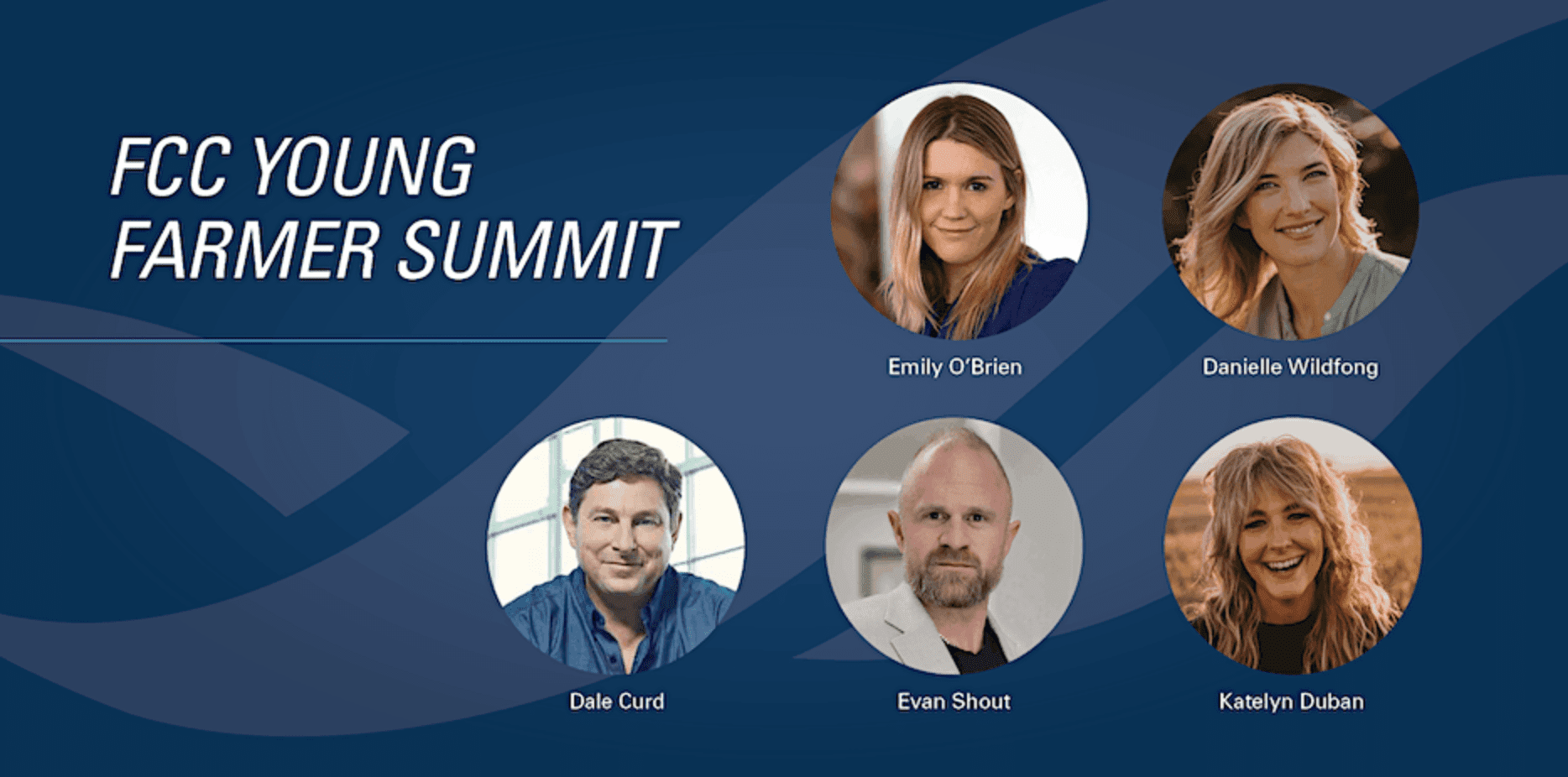 FCC YOUNG FARMER SUMMIT

Emily O'Brien

Danielle Wildfong

Dale Curd

Evan Shout

Katelyn Duban